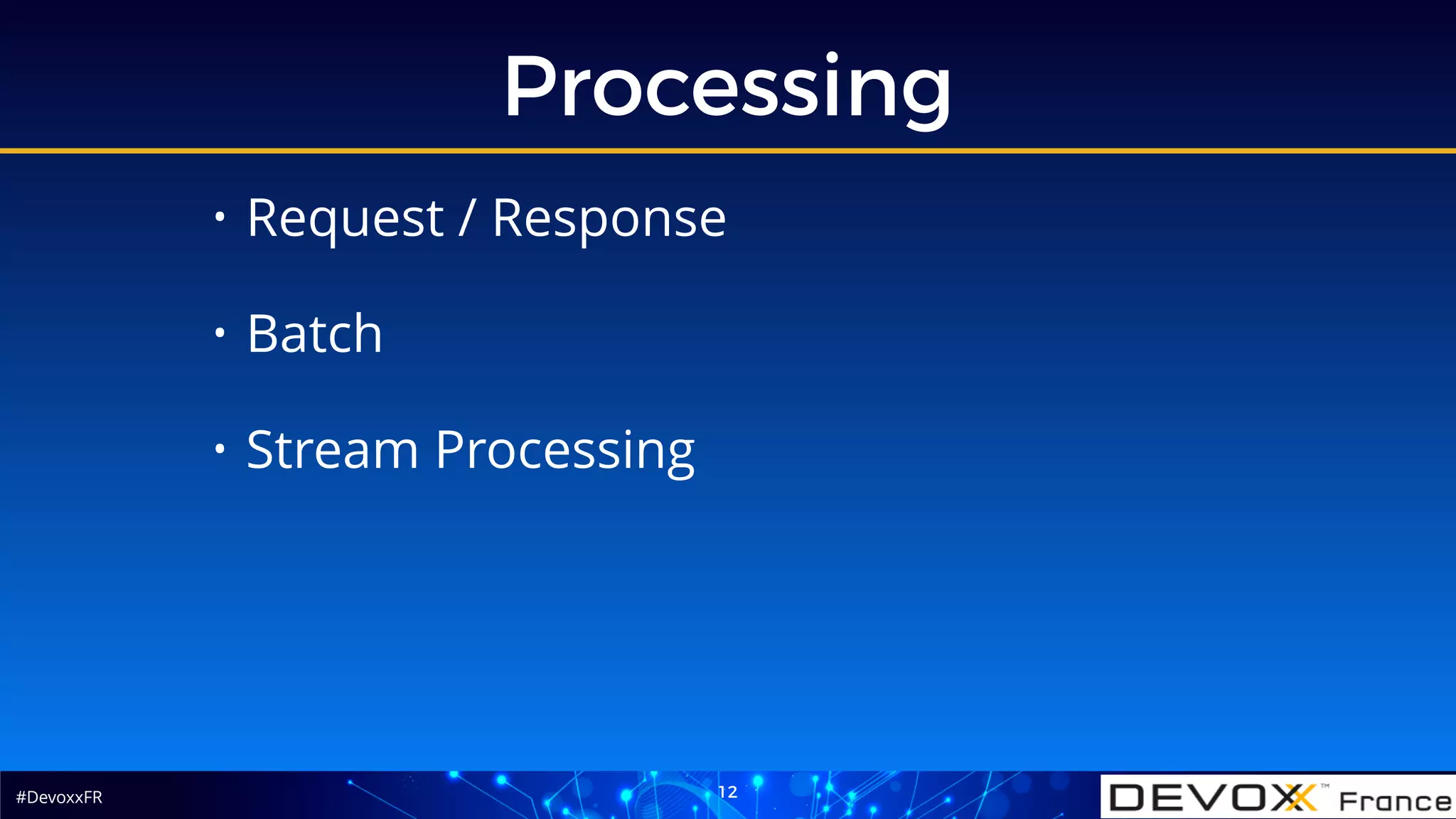 Processing

• Request / Response

• Batch

• Stream Processing

#DevoxxFR

12

DEVOXX™ France